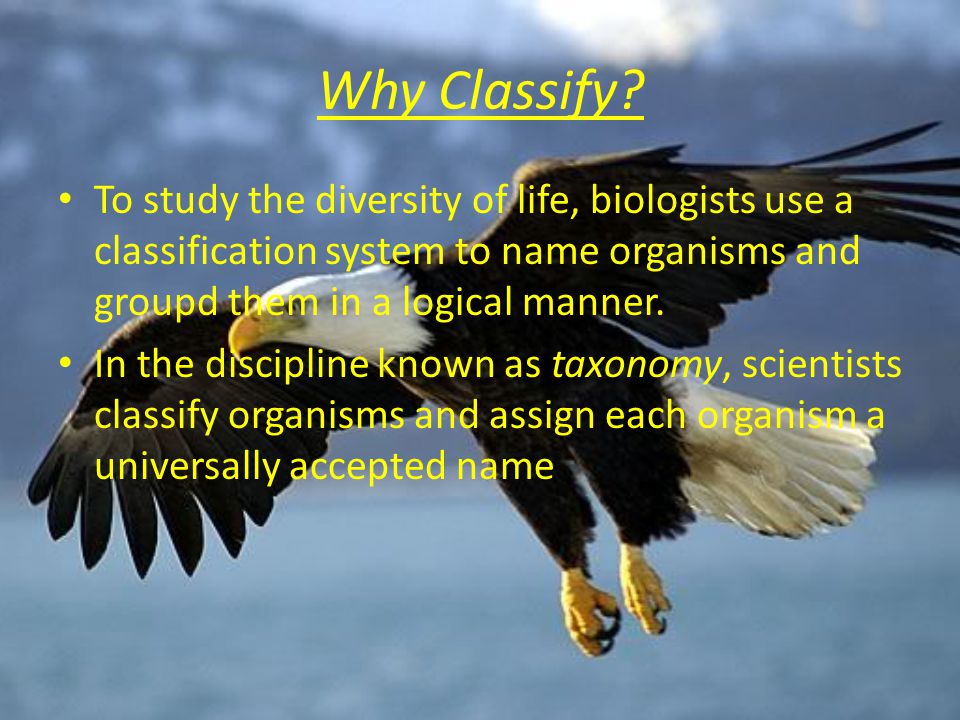 Why Classify?

• To study the diversity of life, biologists use a classification system to name organisms and groupd them in a logical manner.

• In the discipline known as taxonomy, scientists classify organisms and assign each organism a universally accepted name